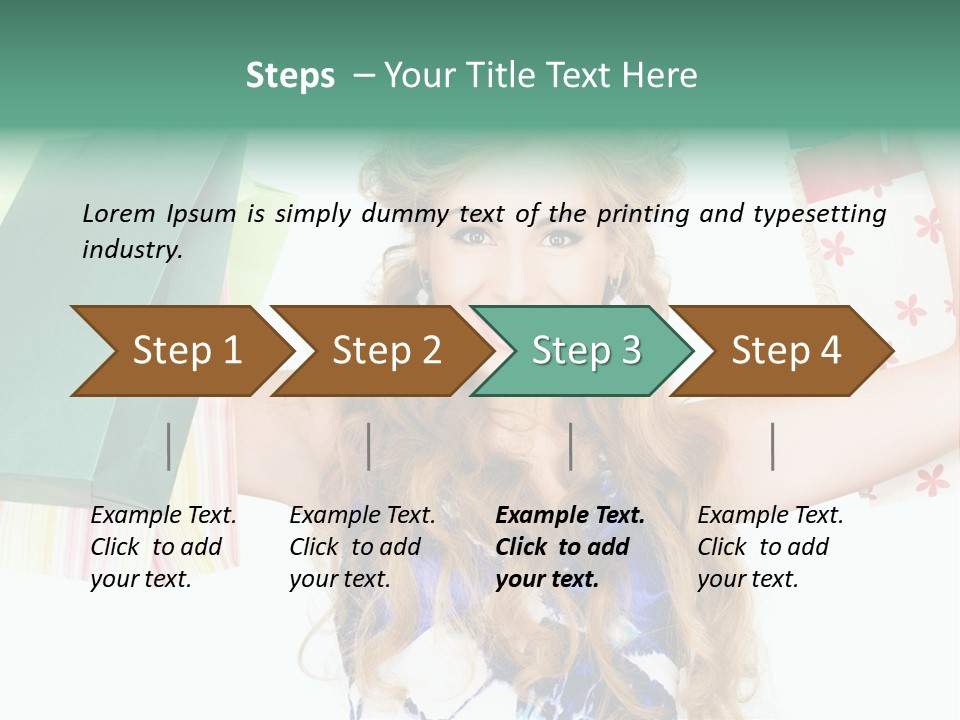 Steps – Your Title Text Here

Lorem Ipsum is simply dummy text of the printing and typesetting industry.

Step 1

Step 2

Step 3

Step 4

Example Text. Click to add your text.

Example Text. Click to add your text.

Example Text. Click to add your text.

Example Text. Click to add your text.